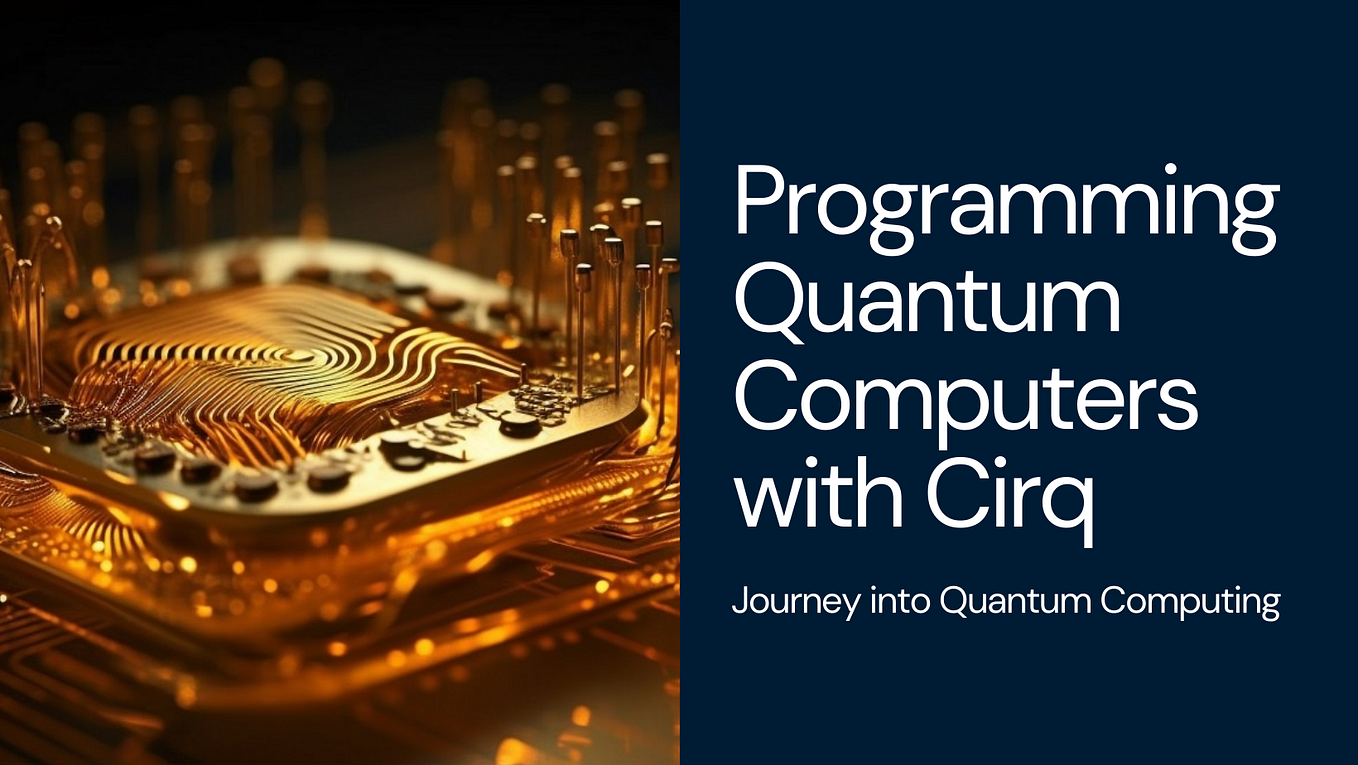 Programming Quantum Computers with Cirq

Journey into Quantum Computing